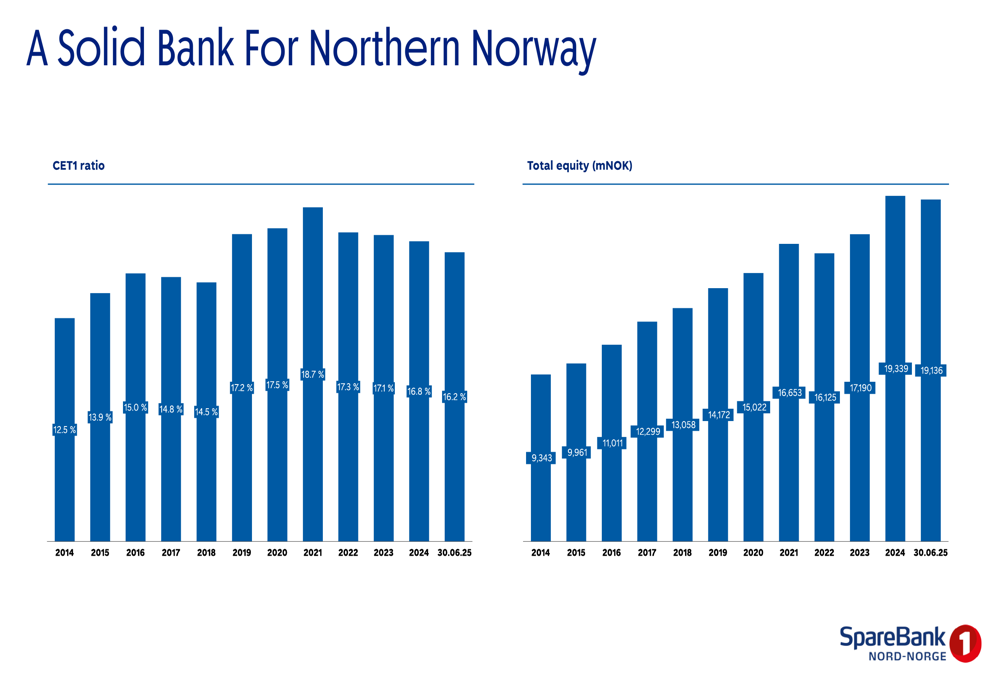 A Solid Bank For Northern Norway

CET1 ratio

12.5 %
13.9 %
15.0 %
14.8 %
14.5 %
17.2 %
17.5 %
18.7 %
17.3 %
17.1 %
16.8 %
16.2 %

2014 2015 2016 2017 2018 2019 2020 2021 2022 2023 2024 30.06.25

Total equity (mNOK)

9,343
9,961
11,011
12,299
13,058
14,172
15,022
16,653
16,125
17,190
19,339
19,136

2014 2015 2016 2017 2018 2019 2020 2021 2022 2023 2024 30.06.25

SpareBank 1
NORD-NORGE